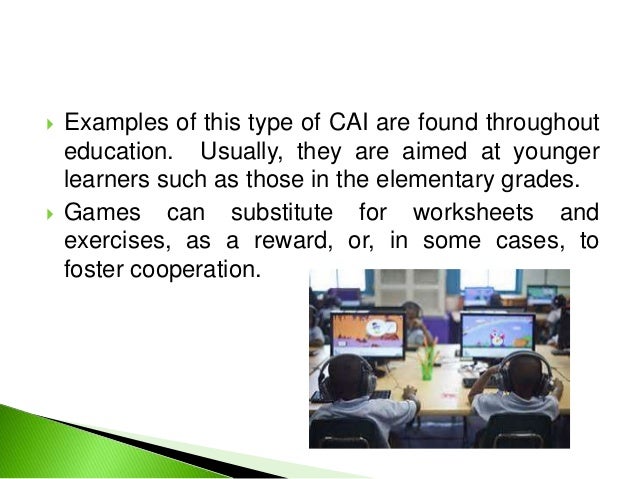 Examples of this type of CAI are found throughout education. Usually, they are aimed at younger learners such as those in the elementary grades.

Games can substitute for worksheets and exercises, as a reward, or, in some cases, to foster cooperation.